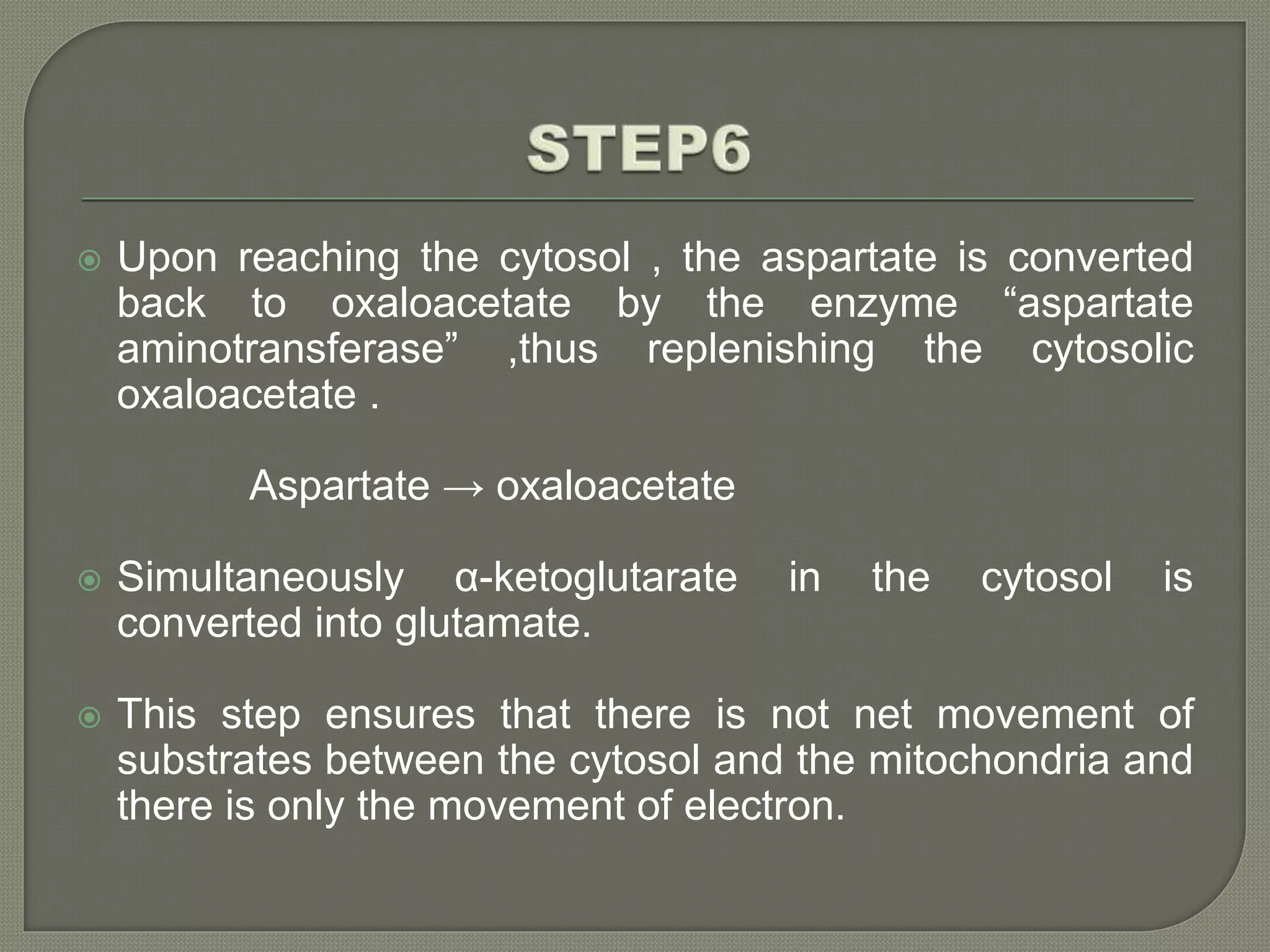 STEP6

Upon reaching the cytosol , the aspartate is converted back to oxaloacetate by the enzyme “aspartate aminotransferase” ,thus replenishing the cytosolic oxaloacetate .

Aspartate → oxaloacetate

Simultaneously α-ketoglutarate in the cytosol is converted into glutamate.

This step ensures that there is not net movement of substrates between the cytosol and the mitochondria and there is only the movement of electron.